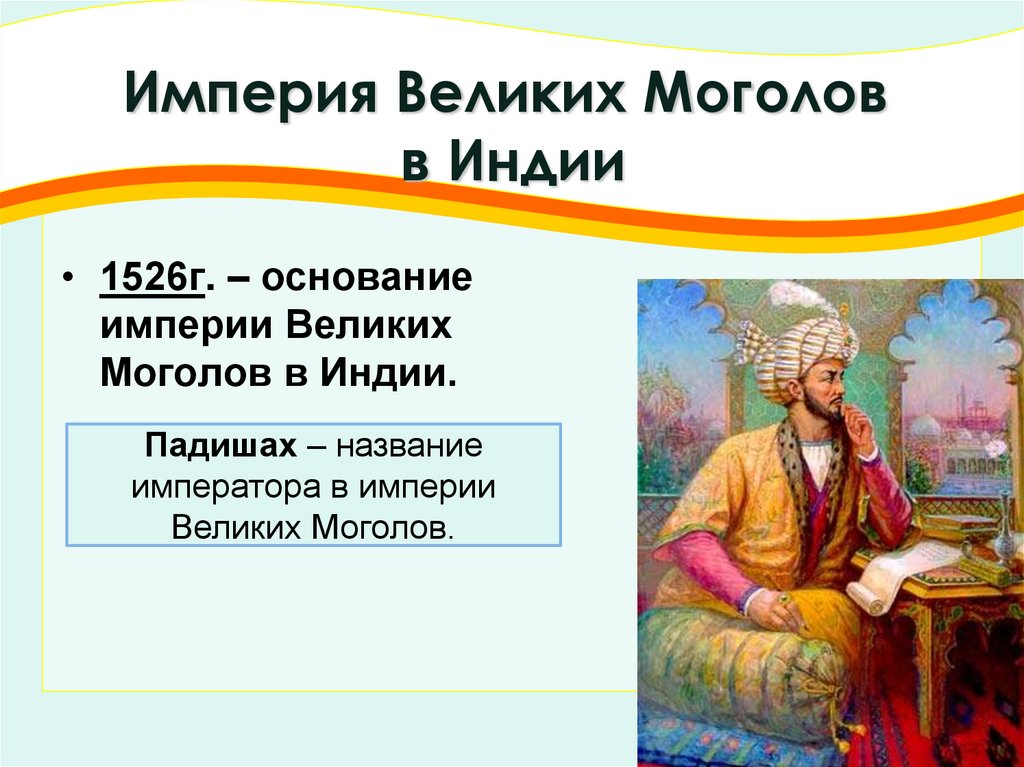 Империя Великих Моголов в Индии

• 1526г. – основание империи Великих Моголов в Индии.

Падишах – название императора в империи Великих Моголов.